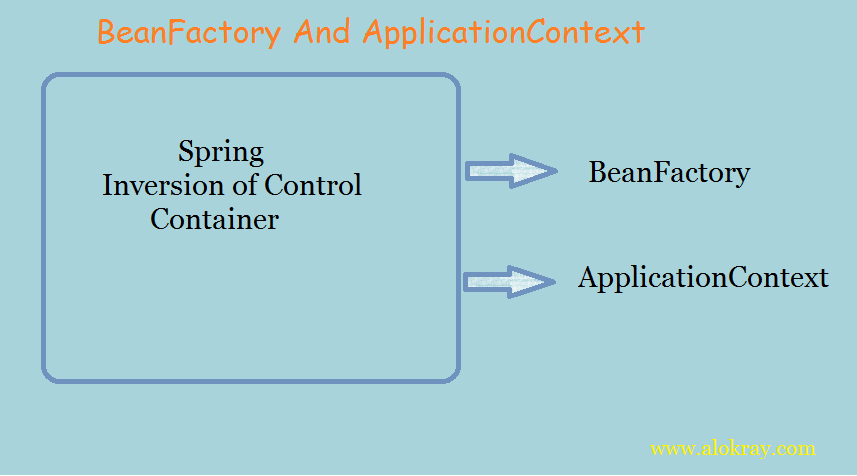 BeanFactory And ApplicationContext

Spring
Inversion of Control
Container

BeanFactory

ApplicationContext

www.alokray.com